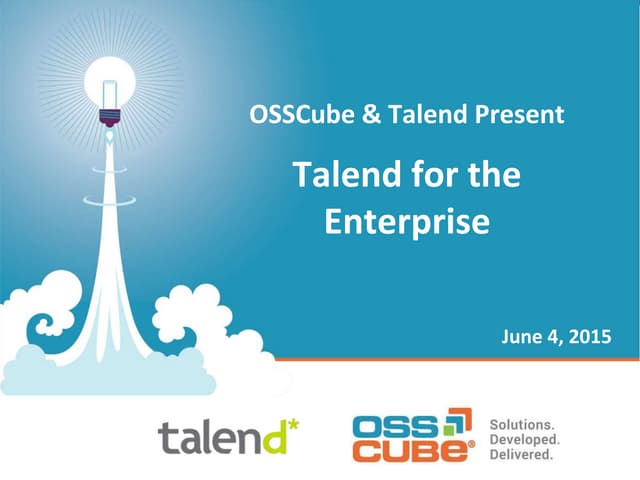 OSSCube & Talend Present

Talend for the Enterprise

June 4, 2015

talend*

OSS CUBE®

Solutions. Developed. Delivered.